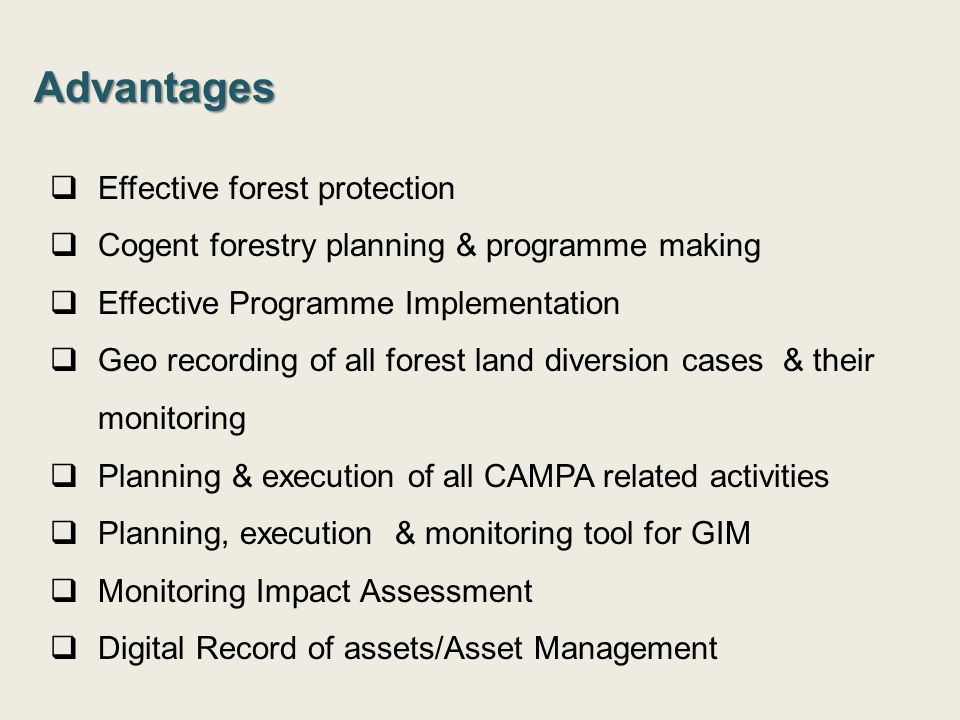 Advantages

❑ Effective forest protection
❑ Cogent forestry planning & programme making
❑ Effective Programme Implementation
❑ Geo recording of all forest land diversion cases & their monitoring
❑ Planning & execution of all CAMPA related activities
❑ Planning, execution & monitoring tool for GIM
❑ Monitoring Impact Assessment
❑ Digital Record of assets/Asset Management